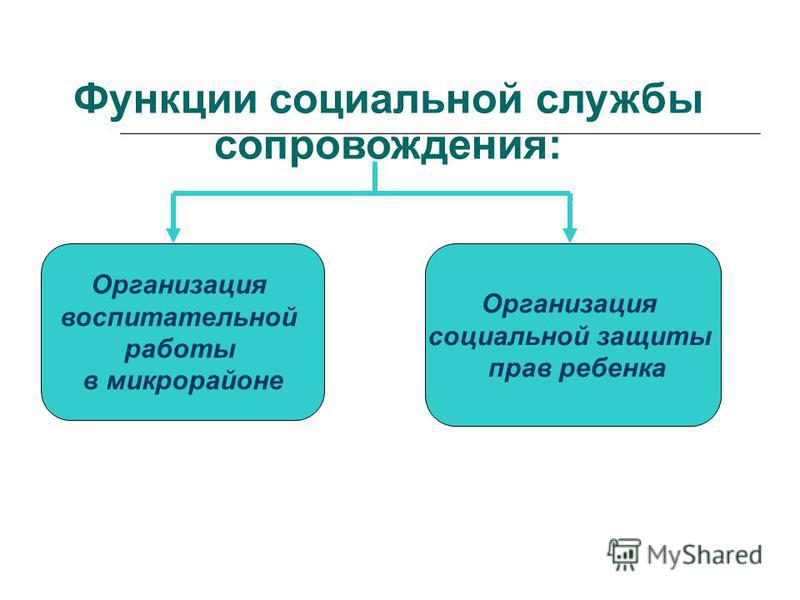 Функции социальной службы сопровождения:

Организация воспитательной работы в микрорайоне

Организация социальной защиты прав ребенка

MyShared